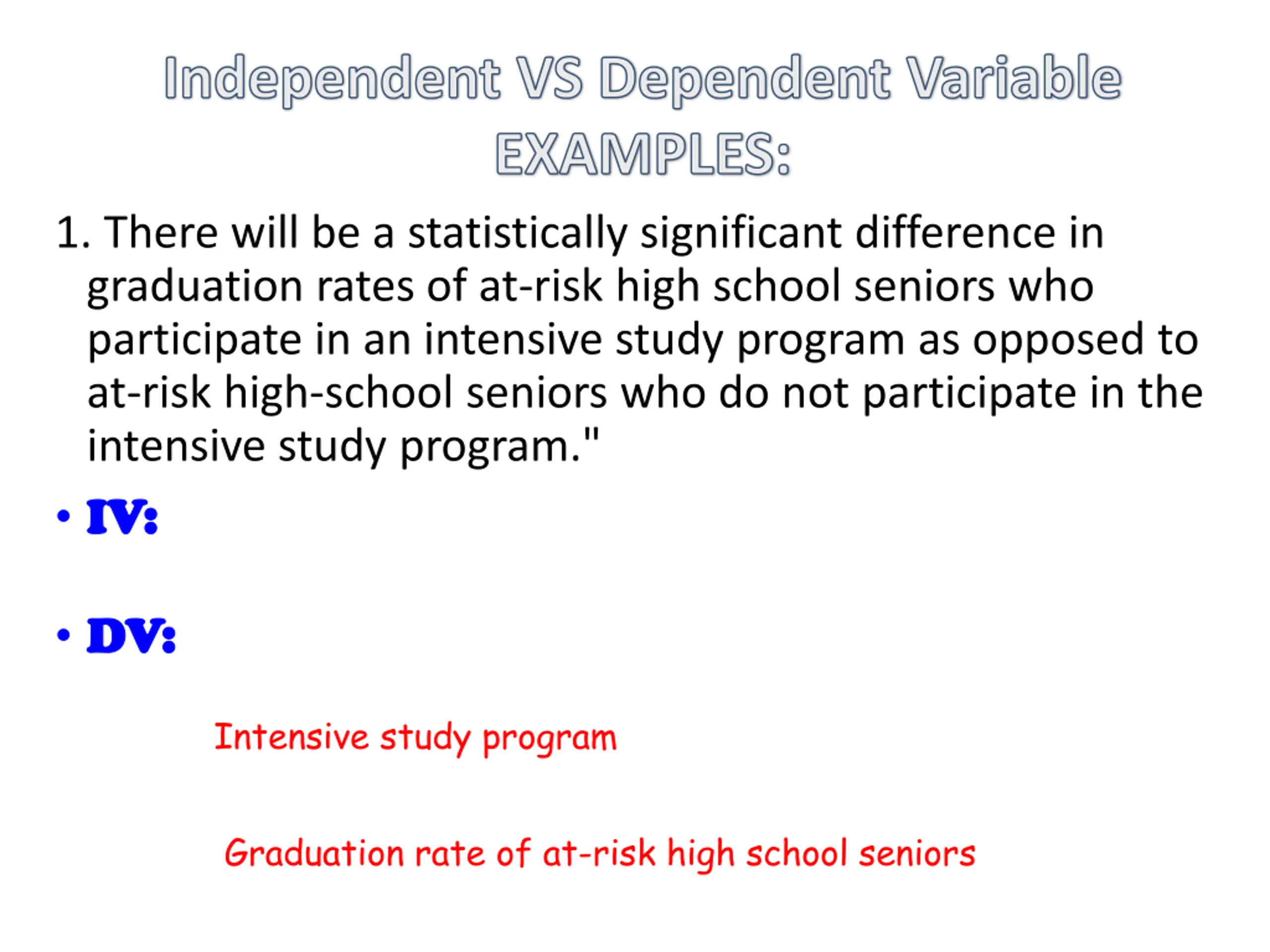 Independent VS Dependent Variable EXAMPLES:

1. There will be a statistically significant difference in graduation rates of at-risk high school seniors who participate in an intensive study program as opposed to at-risk high-school seniors who do not participate in the intensive study program."

• IV:

• DV:

Intensive study program

Graduation rate of at-risk high school seniors